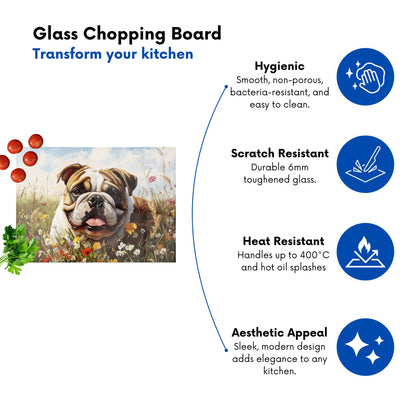 Glass Chopping Board
Transform your kitchen

Hygienic
Smooth, non-porous, bacteria-resistant, and easy to clean.

Scratch Resistant
Durable 6mm toughened glass.

Heat Resistant
Handles up to 400°C and hot oil splashes

Aesthetic Appeal
Sleek, modern design adds elegance to any kitchen.